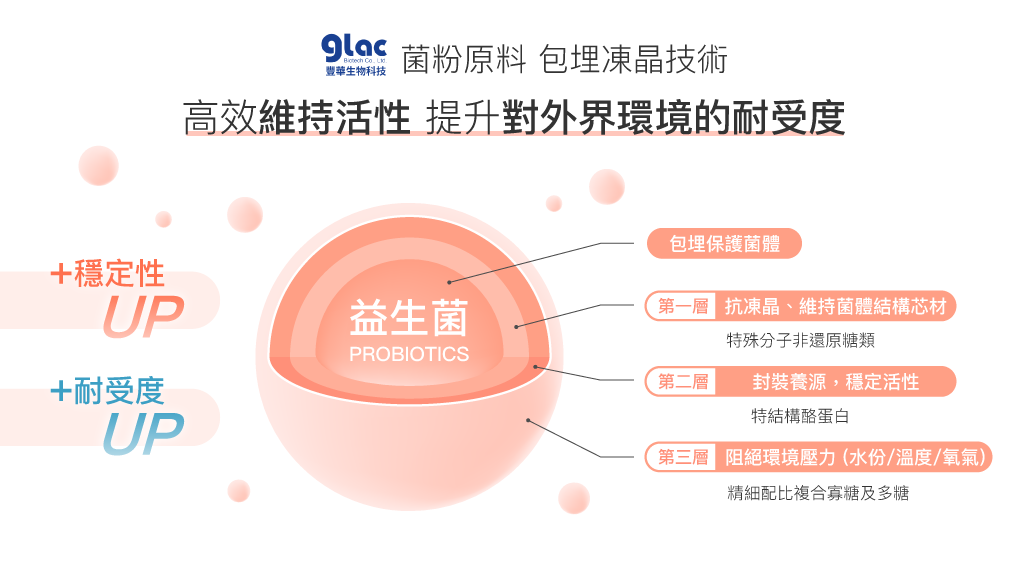 glac
Biotech Co., Ltd.
豐華生物科技
菌粉原料 包埋凍晶技術

高效維持活性 提升對外界環境的耐受度

+穩定性
UP

+耐受度
UP

益生菌
PROBIOTICS

包埋保護菌體

第一層 抗凍晶、維持菌體結構芯材
特殊分子非還原糖類

第二層 封裝養源，穩定活性
特結構酪蛋白

第三層 阻絕環境壓力 (水份/溫度/氧氣)
精細配比複合寡糖及多糖